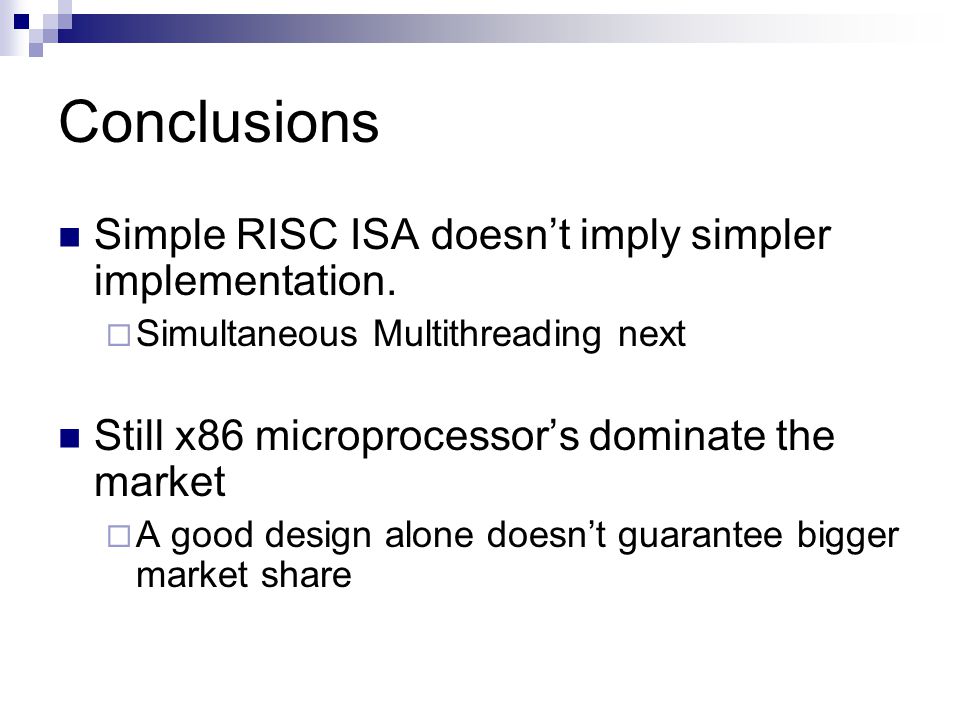 Conclusions

Simple RISC ISA doesn’t imply simpler implementation.

Simultaneous Multithreading next

Still x86 microprocessor’s dominate the market

A good design alone doesn’t guarantee bigger market share